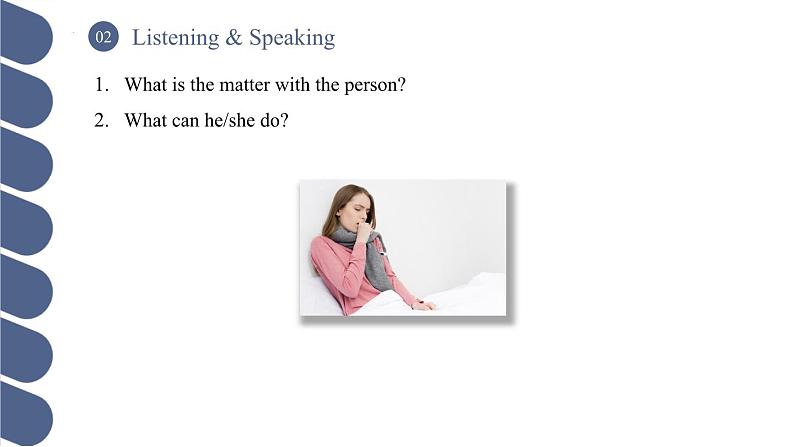 02 Listening & Speaking

1. What is the matter with the person?

2. What can he/she do?